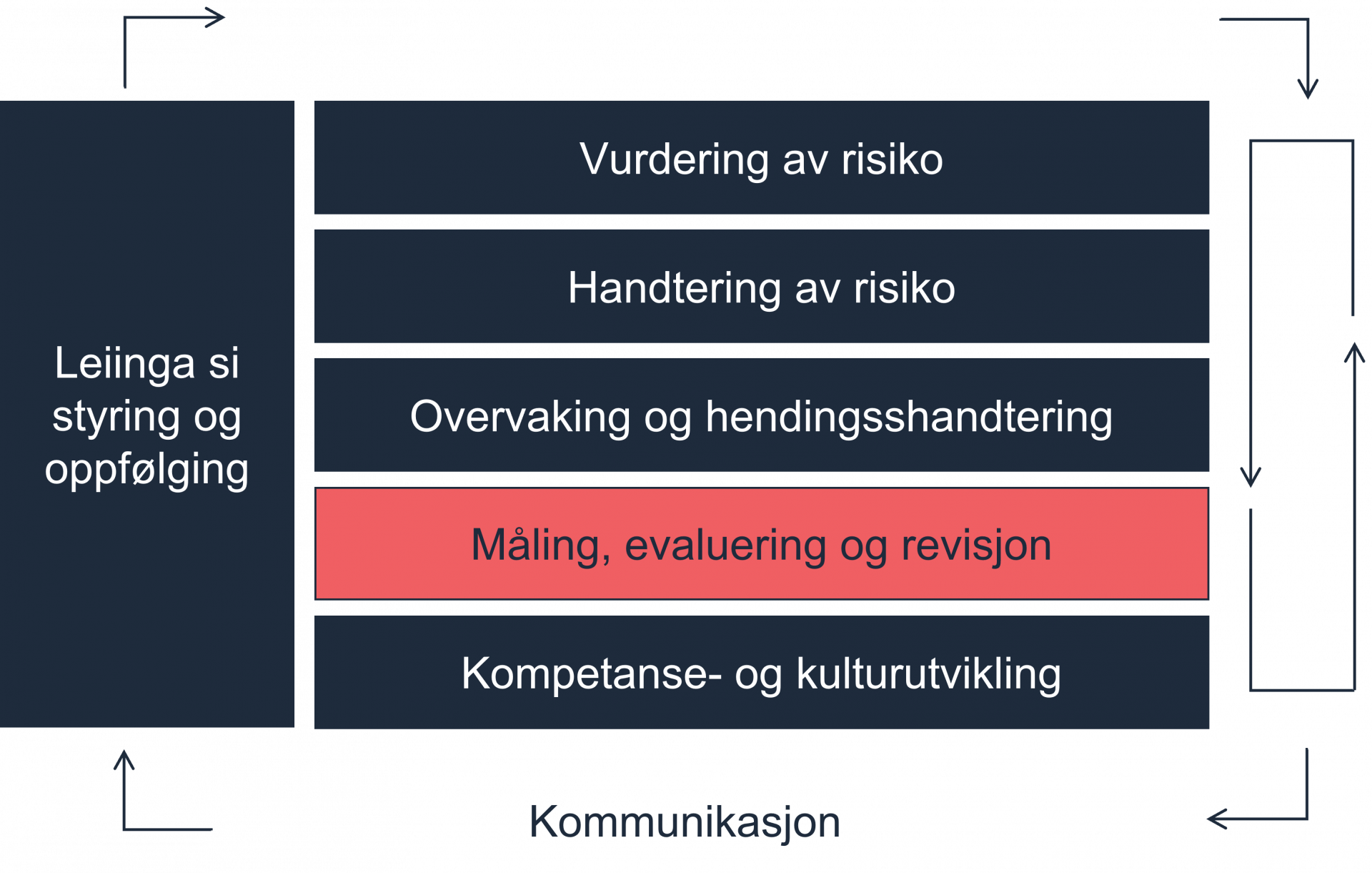 Leiinga si styring og oppfølging

Vurdering av risiko

Handtering av risiko

Overvaking og hendingsshandtering

Måling, evaluering og revisjon

Kompetanse- og kulturutvikling

Kommunikasjon